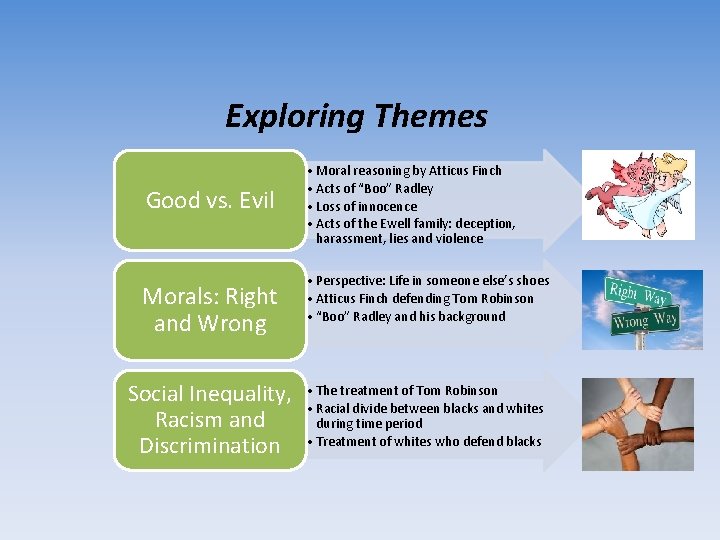 Exploring Themes

Good vs. Evil

• Moral reasoning by Atticus Finch
• Acts of "Boo" Radley
• Loss of innocence
• Acts of the Ewell family: deception, harassment, lies and violence

Morals: Right and Wrong

• Perspective: Life in someone else's shoes
• Atticus Finch defending Tom Robinson
• "Boo" Radley and his background

Right Way
Wrong Way

Social Inequality, Racism and Discrimination

• The treatment of Tom Robinson
• Racial divide between blacks and whites during time period
• Treatment of whites who defend blacks